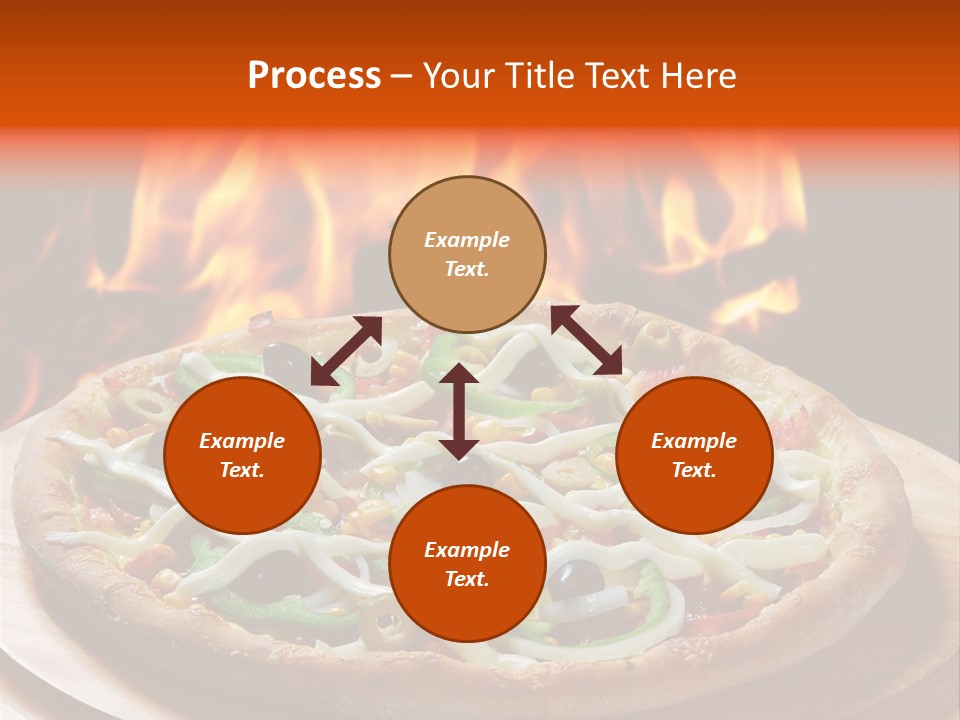 Process – Your Title Text Here

Example Text.

Example Text.

Example Text.

Example Text.